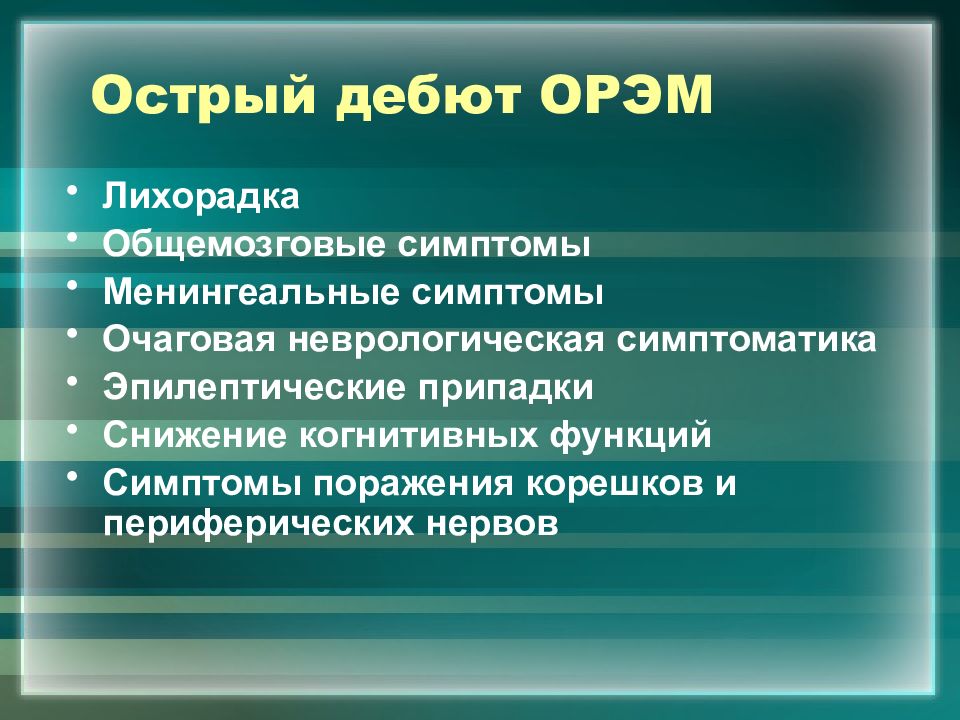 Острый дебют ОРЭМ

• Лихорадка
• Общемозговые симптомы
• Менингеальные симптомы
• Очаговая неврологическая симптоматика
• Эпилептические припадки
• Снижение когнитивных функций
• Симптомы поражения корешков и периферических нервов